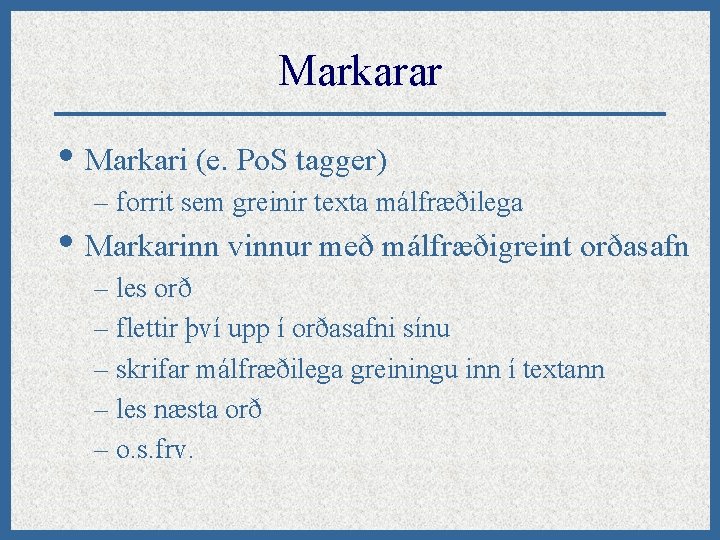 Markarar

• Markari (e. PoS tagger)
  – forrit sem greinir texta málfræðilega
• Markarinn vinnur með málfræðigreint orðasafn
  – les orð
  – flettir því upp í orðasafni sínu
  – skrifar málfræðilega greiningu inn í textann
  – les næsta orð
  – o.s.frv.